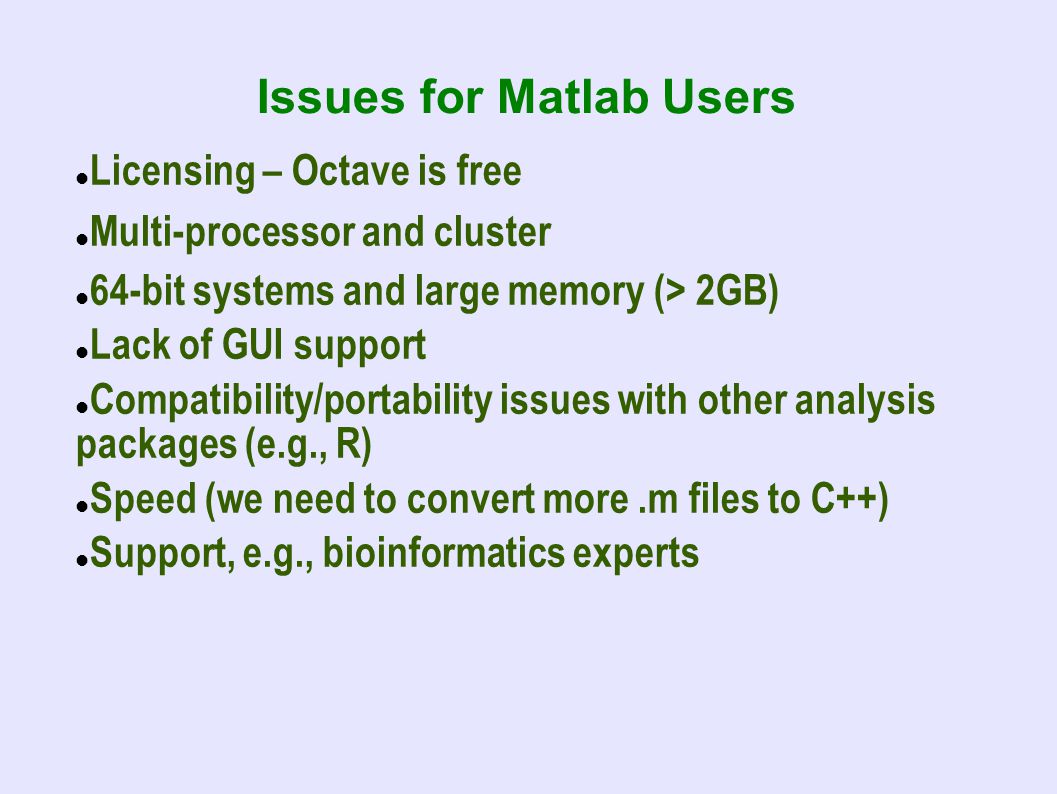 Issues for Matlab Users

- Licensing – Octave is free
- Multi-processor and cluster
- 64-bit systems and large memory (> 2GB)
- Lack of GUI support
- Compatibility/portability issues with other analysis packages (e.g., R)
- Speed (we need to convert more .m files to C++)
- Support, e.g., bioinformatics experts